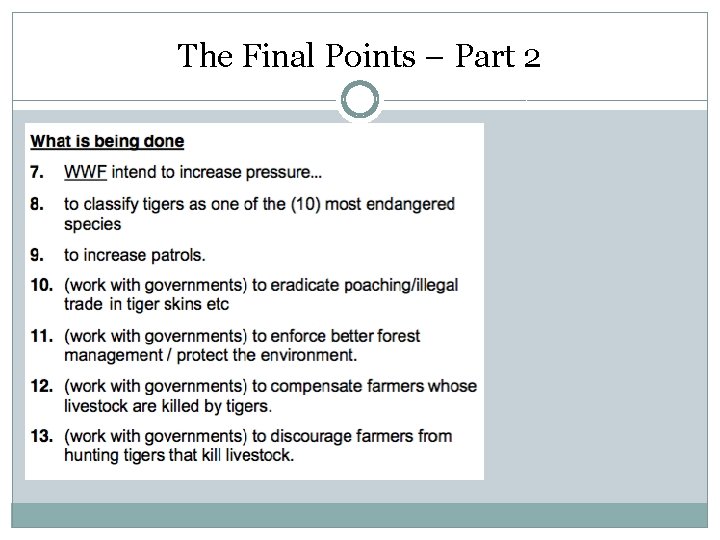 The Final Points – Part 2

What is being done

7. WWF intend to increase pressure...

8. to classify tigers as one of the (10) most endangered species

9. to increase patrols.

10. (work with governments) to eradicate poaching/illegal trade in tiger skins etc

11. (work with governments) to enforce better forest management / protect the environment.

12. (work with governments) to compensate farmers whose livestock are killed by tigers.

13. (work with governments) to discourage farmers from hunting tigers that kill livestock.